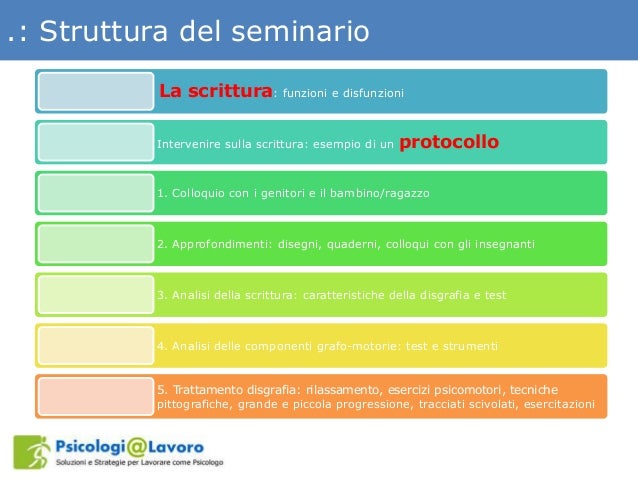 .: Struttura del seminario

La scrittura: funzioni e disfunzioni

Intervenire sulla scrittura: esempio di un protocollo

1. Colloquio con i genitori e il bambino/ragazzo

2. Approfondimenti: disegni, quaderni, colloqui con gli insegnanti

3. Analisi della scrittura: caratteristiche della disgrafia e test

4. Analisi delle componenti grafo-motorie: test e strumenti

5. Trattamento disgrafia: rilassamento, esercizi psicomotori, tecniche pittografiche, grande e piccola progressione, tracciati scivolati, esercitazioni

Psicologi@Lavoro
Soluzioni e Strategie per Lavorare come Psicologo